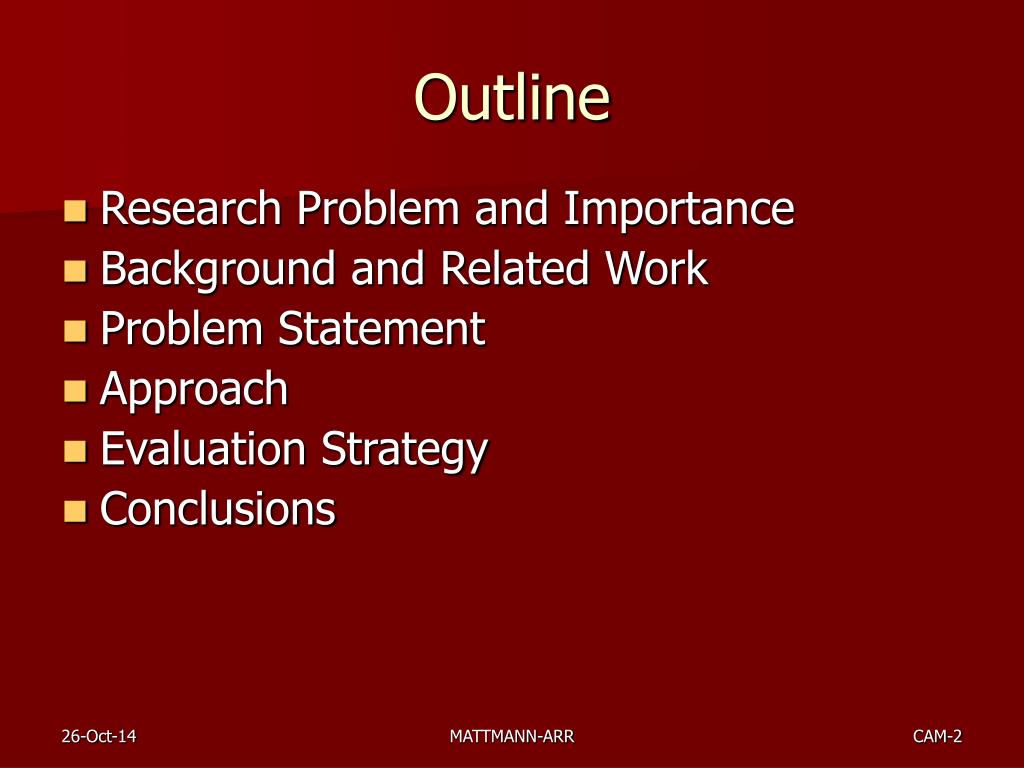 Outline

- Research Problem and Importance
- Background and Related Work
- Problem Statement
- Approach
- Evaluation Strategy
- Conclusions

26-Oct-14

MATTMANN-ARR

CAM-2